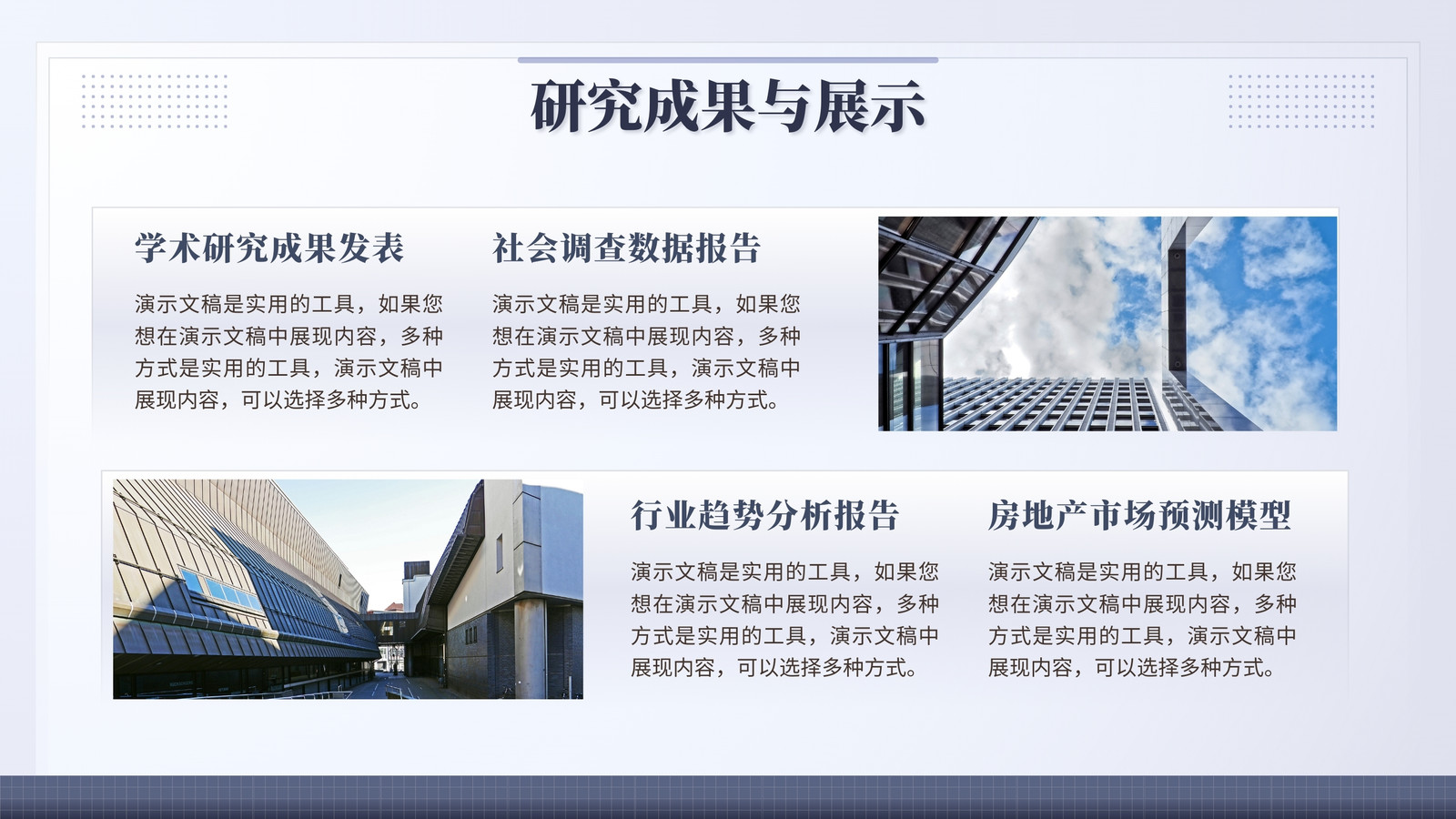 研究成果与展示

学术研究成果发表

演示文稿是实用的工具，如果您想在演示文稿中展现内容，多种方式是实用的工具，演示文稿中展现内容，可以选择多种方式。

社会调查数据报告

演示文稿是实用的工具，如果您想在演示文稿中展现内容，多种方式是实用的工具，演示文稿中展现内容，可以选择多种方式。

行业趋势分析报告

演示文稿是实用的工具，如果您想在演示文稿中展现内容，多种方式是实用的工具，演示文稿中展现内容，可以选择多种方式。

房地产市场预测模型

演示文稿是实用的工具，如果您想在演示文稿中展现内容，多种方式是实用的工具，演示文稿中展现内容，可以选择多种方式。